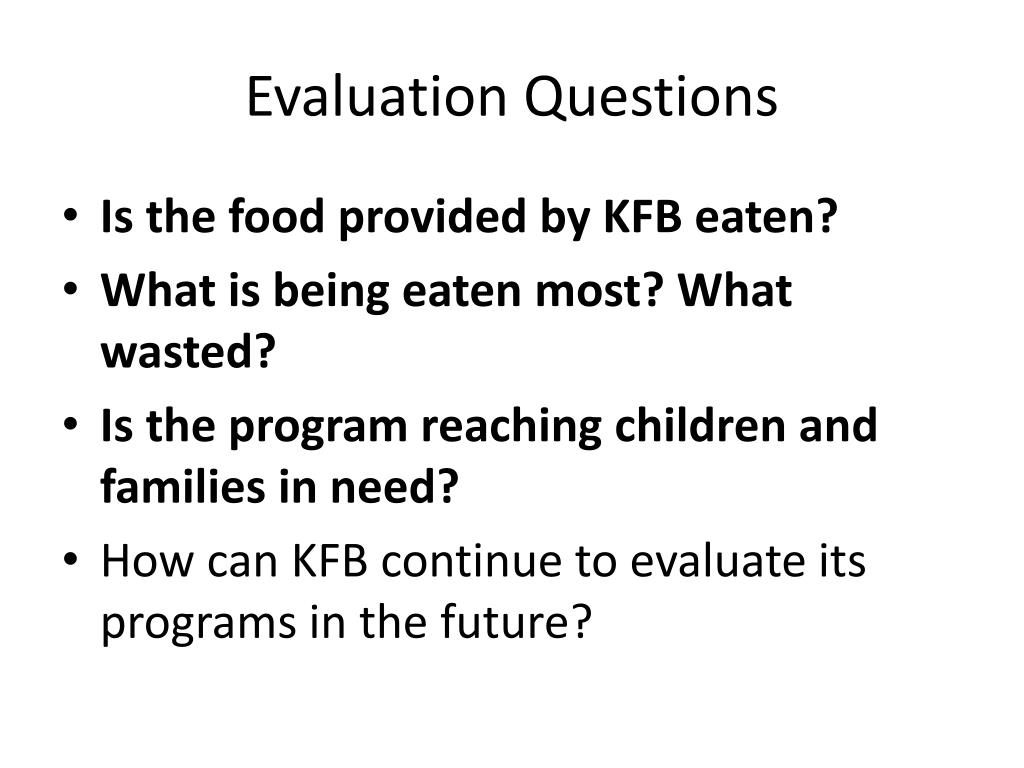 Evaluation Questions

• Is the food provided by KFB eaten?
• What is being eaten most? What wasted?
• Is the program reaching children and families in need?
• How can KFB continue to evaluate its programs in the future?